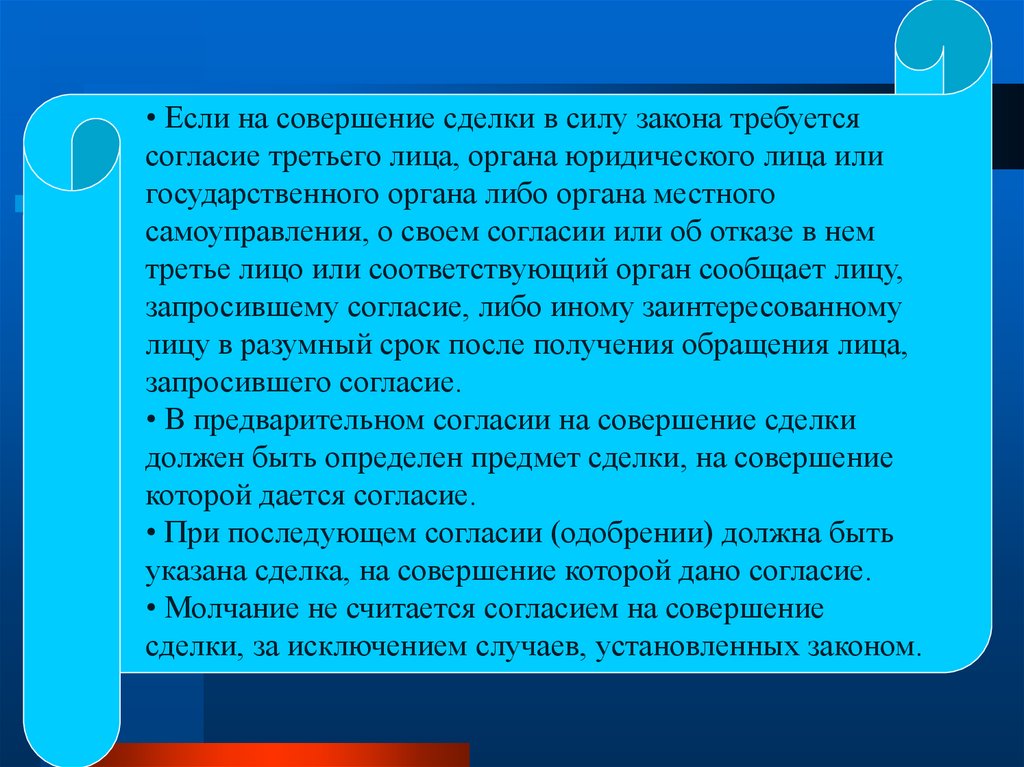 • Если на совершение сделки в силу закона требуется согласие третьего лица, органа юридического лица или государственного органа либо органа местного самоуправления, о своем согласии или об отказе в нем третье лицо или соответствующий орган сообщает лицу, запросившему согласие, либо иному заинтересованному лицу в разумный срок после получения обращения лица, запросившего согласие.
• В предварительном согласии на совершение сделки должен быть определен предмет сделки, на совершение которой дается согласие.
• При последующем согласии (одобрении) должна быть указана сделка, на совершение которой дано согласие.
• Молчание не считается согласием на совершение сделки, за исключением случаев, установленных законом.